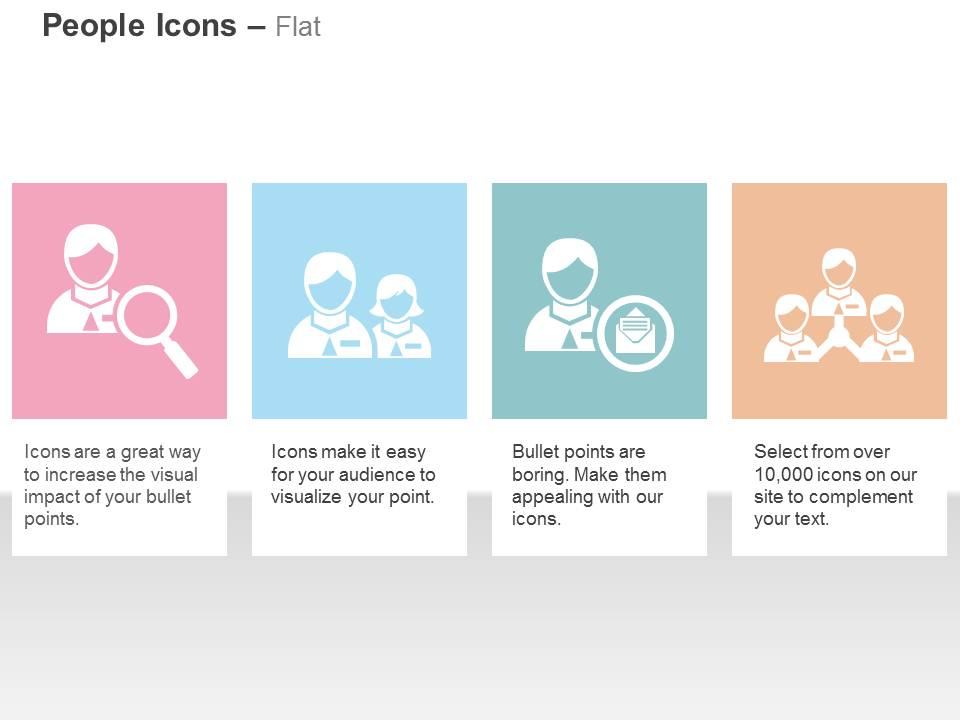 People Icons – Flat

Icons are a great way to increase the visual impact of your bullet points.

Icons make it easy for your audience to visualize your point.

Bullet points are boring. Make them appealing with our icons.

Select from over 10,000 icons on our site to complement your text.